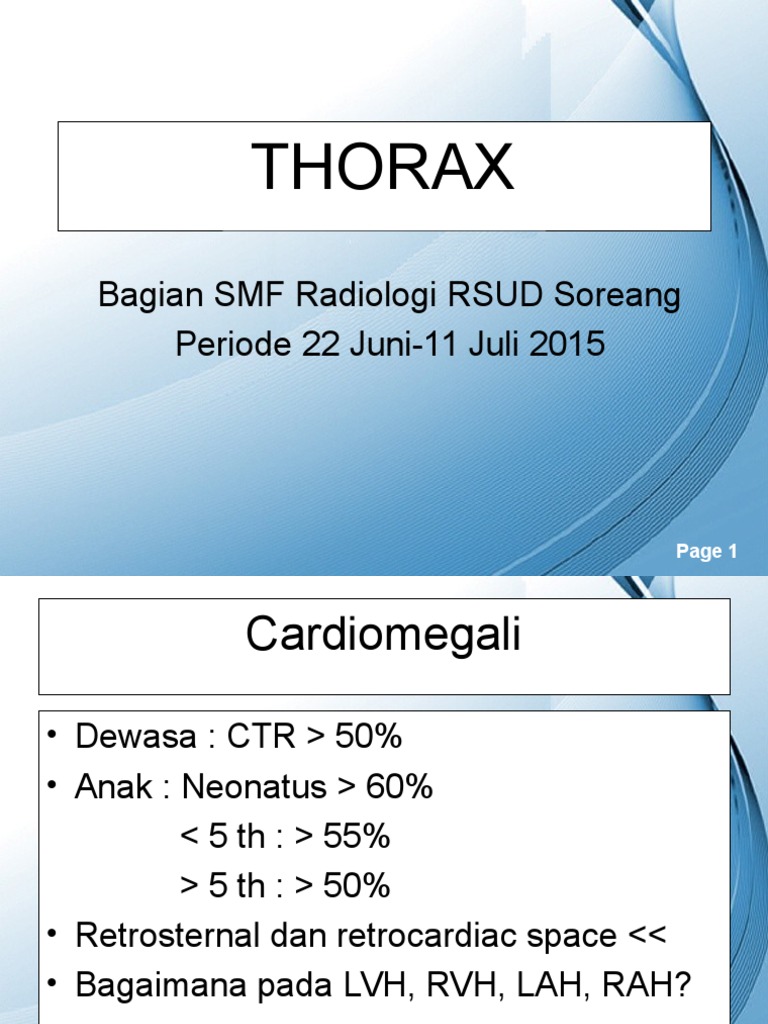 THORAX

Bagian SMF Radiologi RSUD Soreang
Periode 22 Juni-11 Juli 2015

Page 1

Cardiomegali

• Dewasa : CTR > 50%
• Anak : Neonatus > 60%
< 5 th : > 55%
> 5 th : > 50%
• Retrosternal dan retrocardiac space <<
• Bagaimana pada LVH, RVH, LAH, RAH?